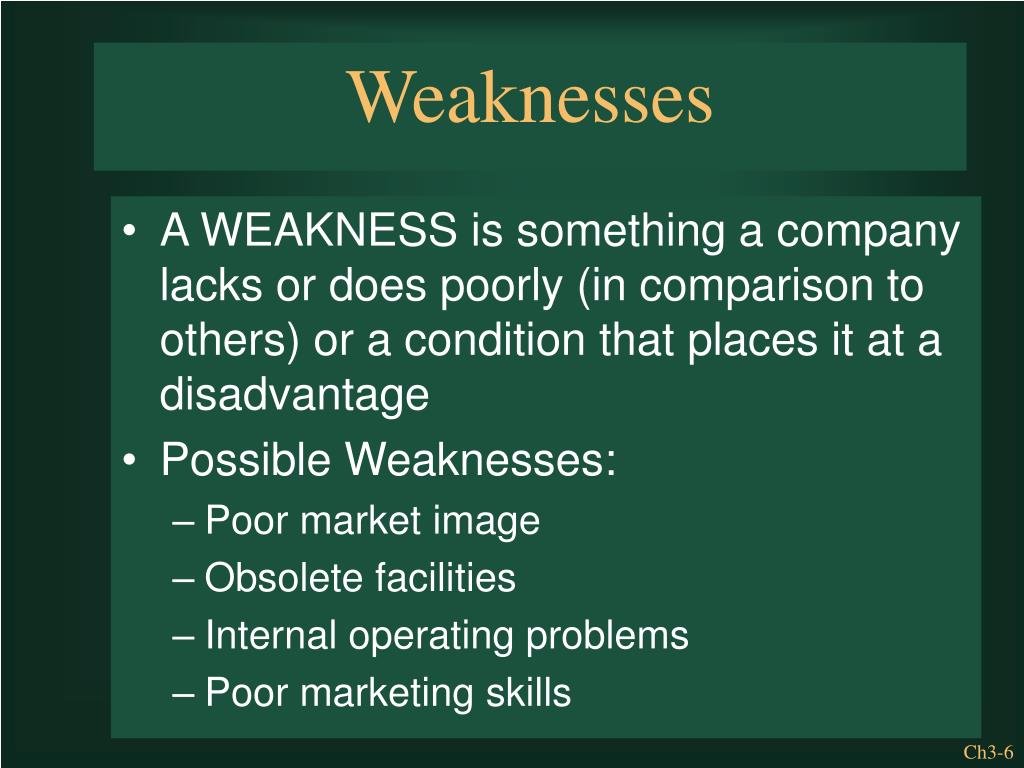 Weaknesses

• A WEAKNESS is something a company lacks or does poorly (in comparison to others) or a condition that places it at a disadvantage
• Possible Weaknesses:
– Poor market image
– Obsolete facilities
– Internal operating problems
– Poor marketing skills

Ch3-6